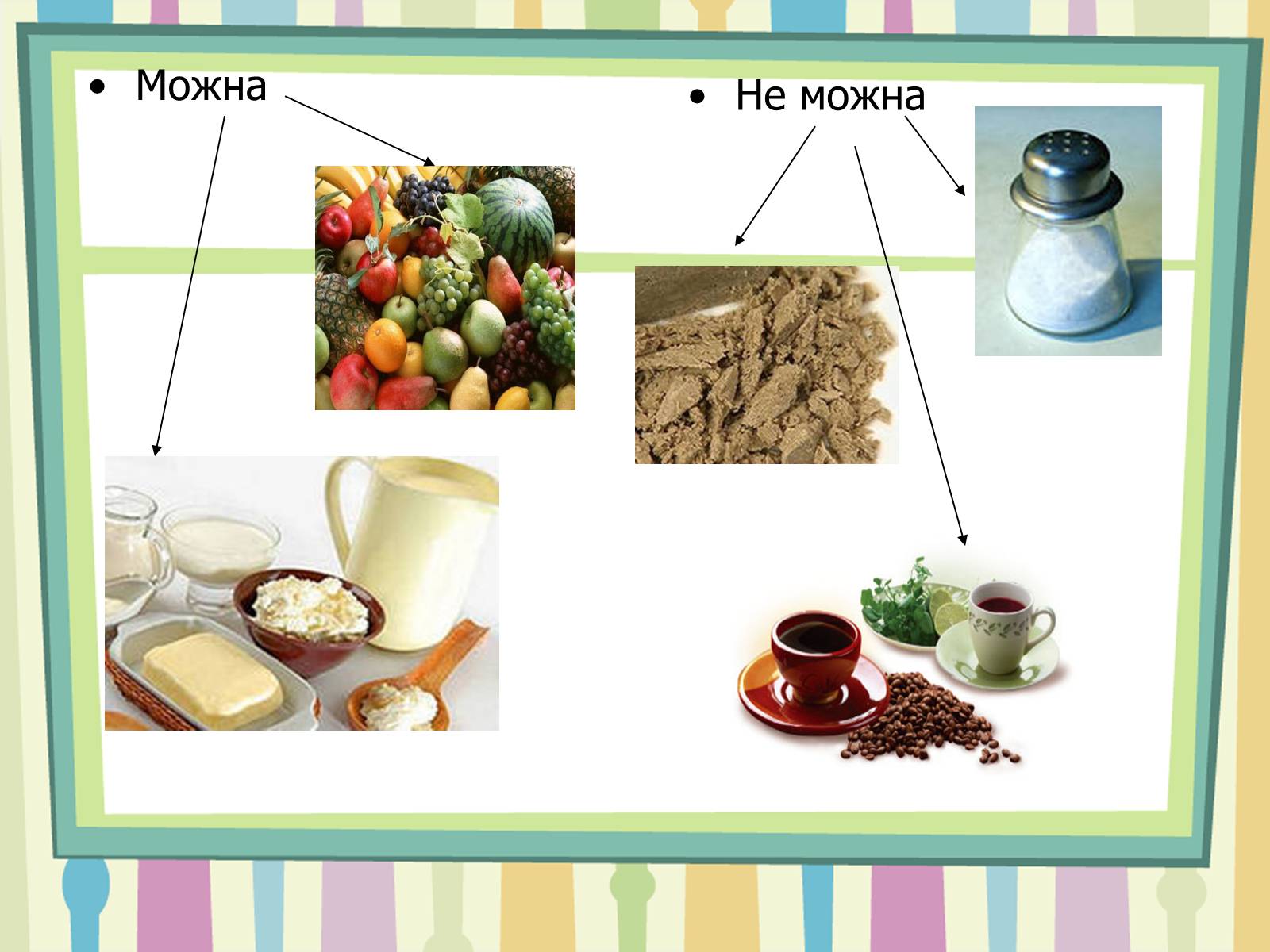 • Можна

• Не можна